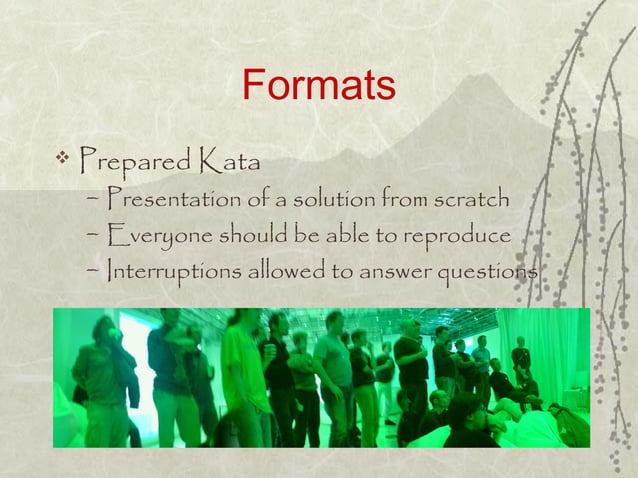 Formats

❖ Prepared Kata
– Presentation of a solution from scratch
– Everyone should be able to reproduce
– Interruptions allowed to answer questions